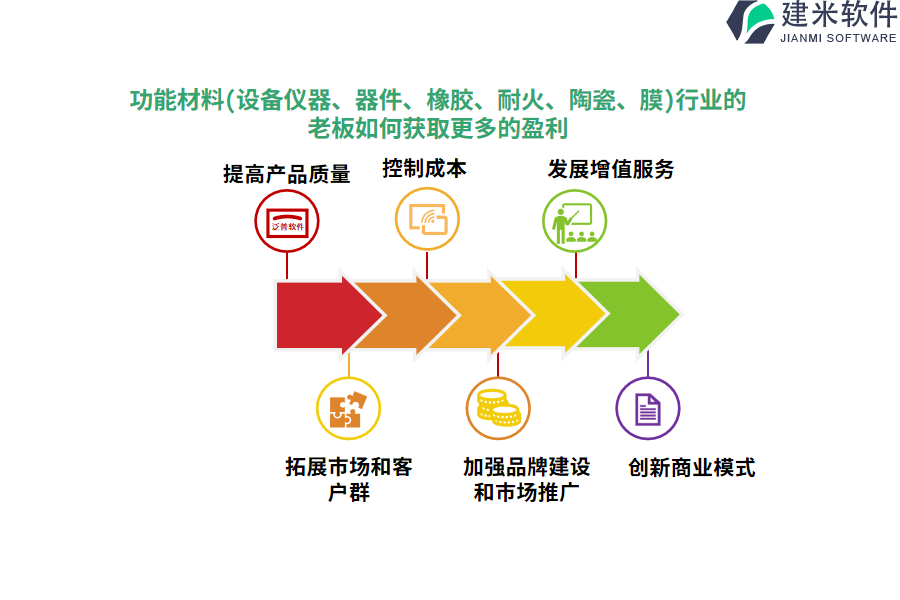 建米软件
JIANMI SOFTWARE

功能材料(设备仪器、器件、橡胶、耐火、陶瓷、膜)行业的老板如何获取更多的盈利

提高产品质量

泛普软件

控制成本

发展增值服务

拓展市场和客户群

加强品牌建设和市场推广

创新商业模式